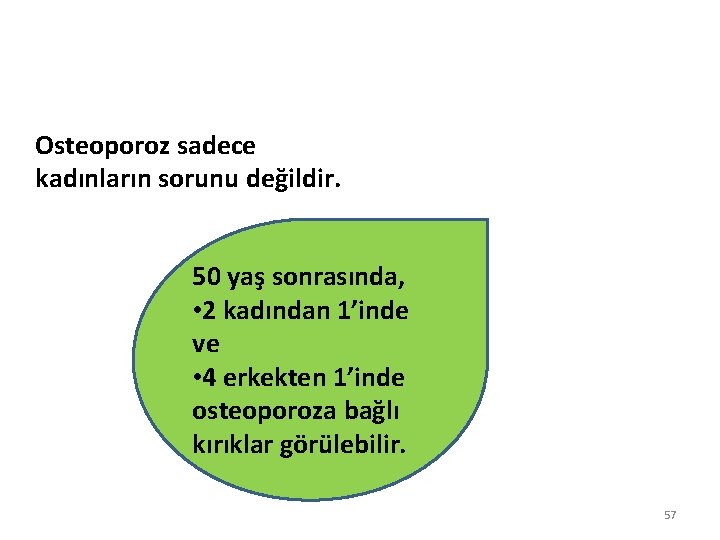 Osteoporoz sadece kadınların sorunu değildir.

50 yaş sonrasında,
•2 kadından 1’inde ve
•4 erkekten 1’inde osteoporoza bağlı kırıklar görülebilir.

57